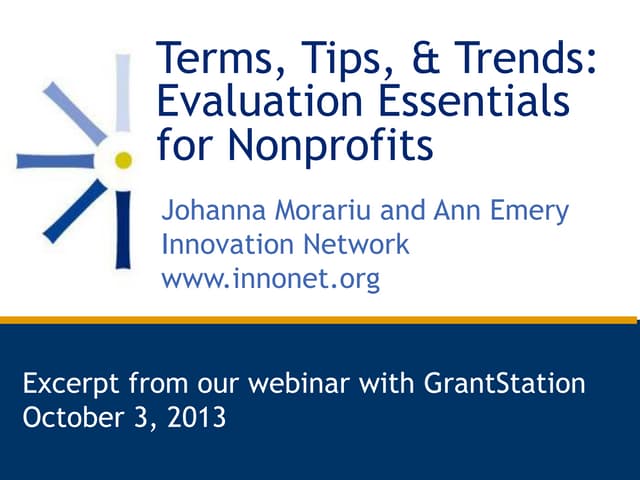 Terms, Tips, & Trends: Evaluation Essentials for Nonprofits

Johanna Morariu and Ann Emery
Innovation Network
www.innonet.org

Excerpt from our webinar with GrantStation
October 3, 2013